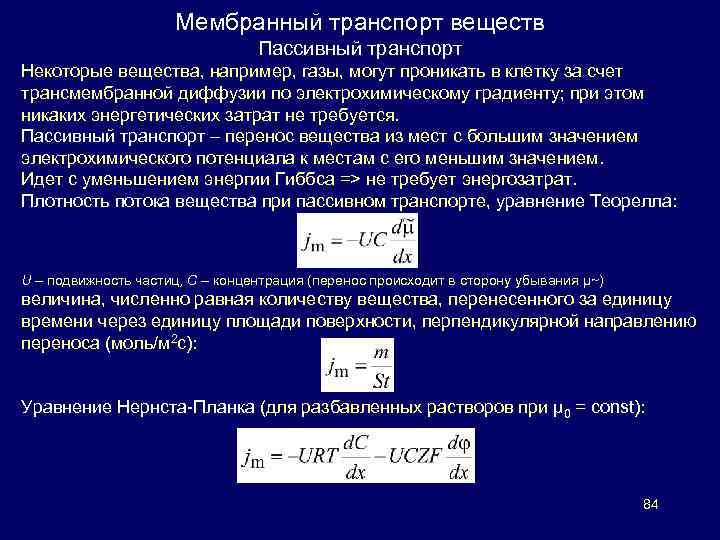 Мембранный транспорт веществ

Пассивный транспорт

Некоторые вещества, например, газы, могут проникать в клетку за счет трансмембранной диффузии по электрохимическому градиенту; при этом никаких энергетических затрат не требуется.
Пассивный транспорт – перенос вещества из мест с большим значением электрохимического потенциала к местам с его меньшим значением.
Идет с уменьшением энергии Гиббса => не требует энергозатрат.
Плотность потока вещества при пассивном транспорте, уравнение Теорелла:

$j_m = -UC\frac{d\tilde{\mu}}{dx}$

U – подвижность частиц, C – концентрация (перенос происходит в сторону убывания μ~)
величина, численно равная количеству вещества, перенесенного за единицу времени через единицу площади поверхности, перпендикулярной направлению переноса (моль/м$^2$с):

$j_m = \frac{m}{St}$

Уравнение Нернста-Планка (для разбавленных растворов при $\mu_0$ = const):

$j_m = -URT\frac{dC}{dx} - UCZF\frac{d\varphi}{dx}$

84